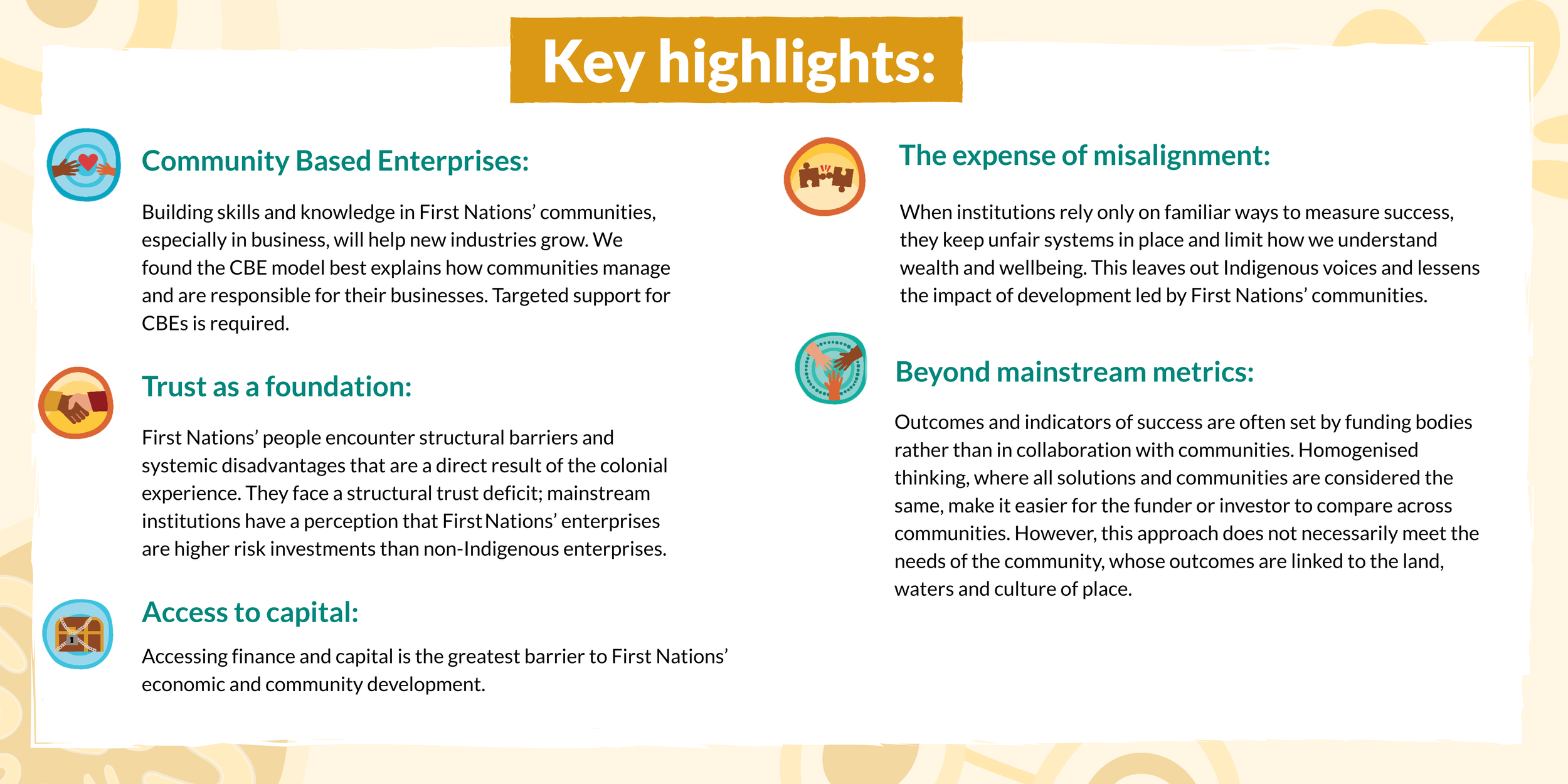 Key highlights:

Community Based Enterprises:

Building skills and knowledge in First Nations' communities, especially in business, will help new industries grow. We found the CBE model best explains how communities manage and are responsible for their businesses. Targeted support for CBEs is required.

Trust as a foundation:

First Nations' people encounter structural barriers and systemic disadvantages that are a direct result of the colonial experience. They face a structural trust deficit; mainstream institutions have a perception that First Nations' enterprises are higher risk investments than non-Indigenous enterprises.

Access to capital:

Accessing finance and capital is the greatest barrier to First Nations' economic and community development.

The expense of misalignment:

When institutions rely only on familiar ways to measure success, they keep unfair systems in place and limit how we understand wealth and wellbeing. This leaves out Indigenous voices and lessens the impact of development led by First Nations' communities.

Beyond mainstream metrics:

Outcomes and indicators of success are often set by funding bodies rather than in collaboration with communities. Homogenised thinking, where all solutions and communities are considered the same, make it easier for the funder or investor to compare across communities. However, this approach does not necessarily meet the needs of the community, whose outcomes are linked to the land, waters and culture of place.